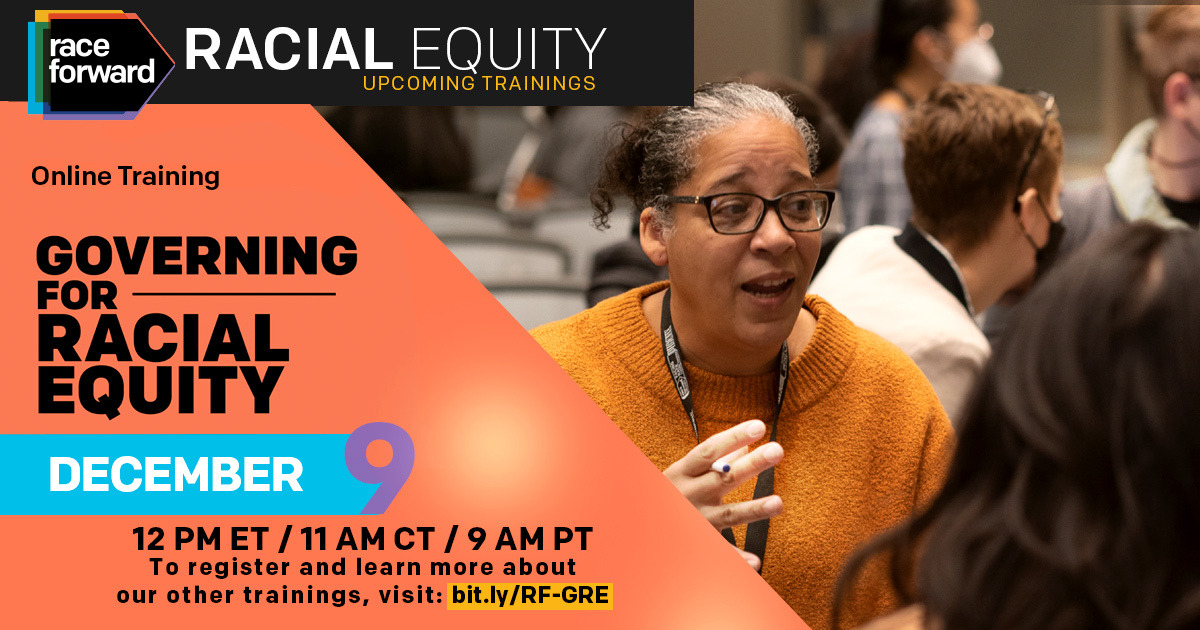 race forward

RACIAL EQUITY
UPCOMING TRAININGS

Online Training

GOVERNING FOR RACIAL EQUITY

DECEMBER 9

12 PM ET / 11 AM CT / 9 AM PT
To register and learn more about our other trainings, visit: bit.ly/RF-GRE